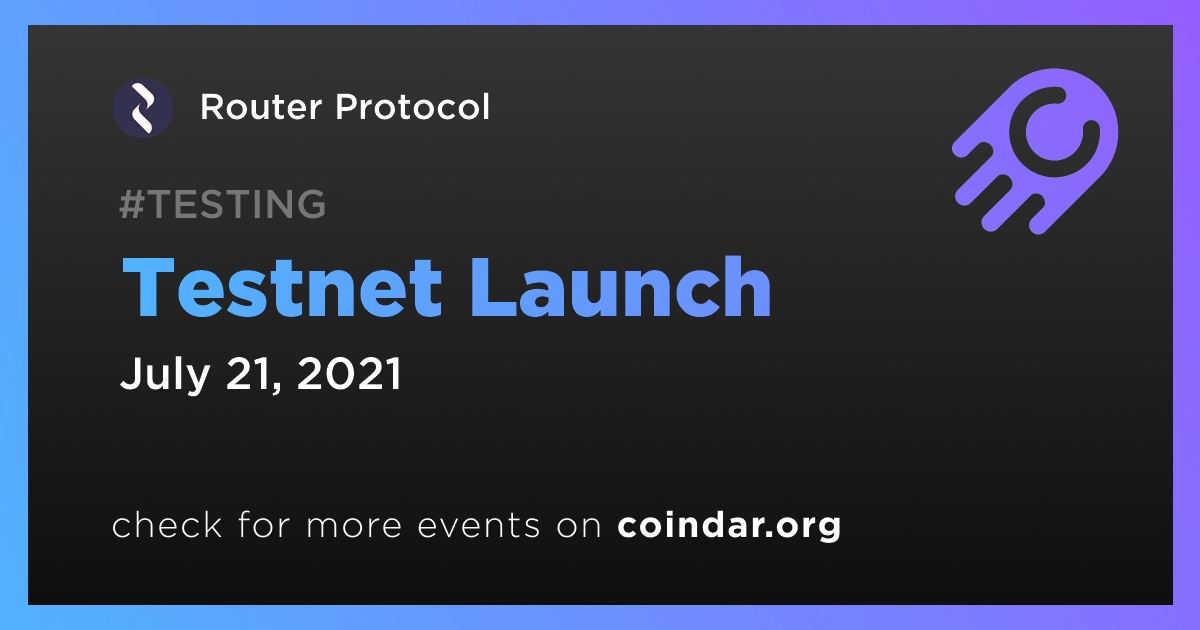 Router Protocol

#TESTING

Testnet Launch

July 21, 2021

check for more events on coindar.org